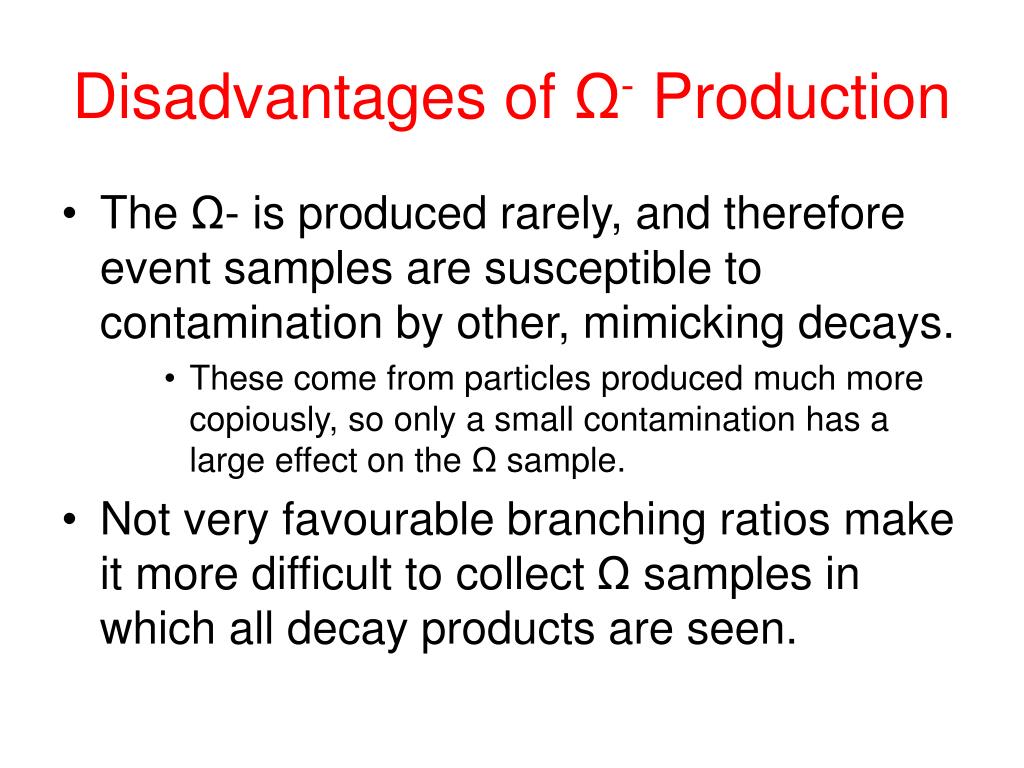 Disadvantages of $\Omega^-$ Production

• The Ω- is produced rarely, and therefore event samples are susceptible to contamination by other, mimicking decays.

• These come from particles produced much more copiously, so only a small contamination has a large effect on the Ω sample.

• Not very favourable branching ratios make it more difficult to collect Ω samples in which all decay products are seen.